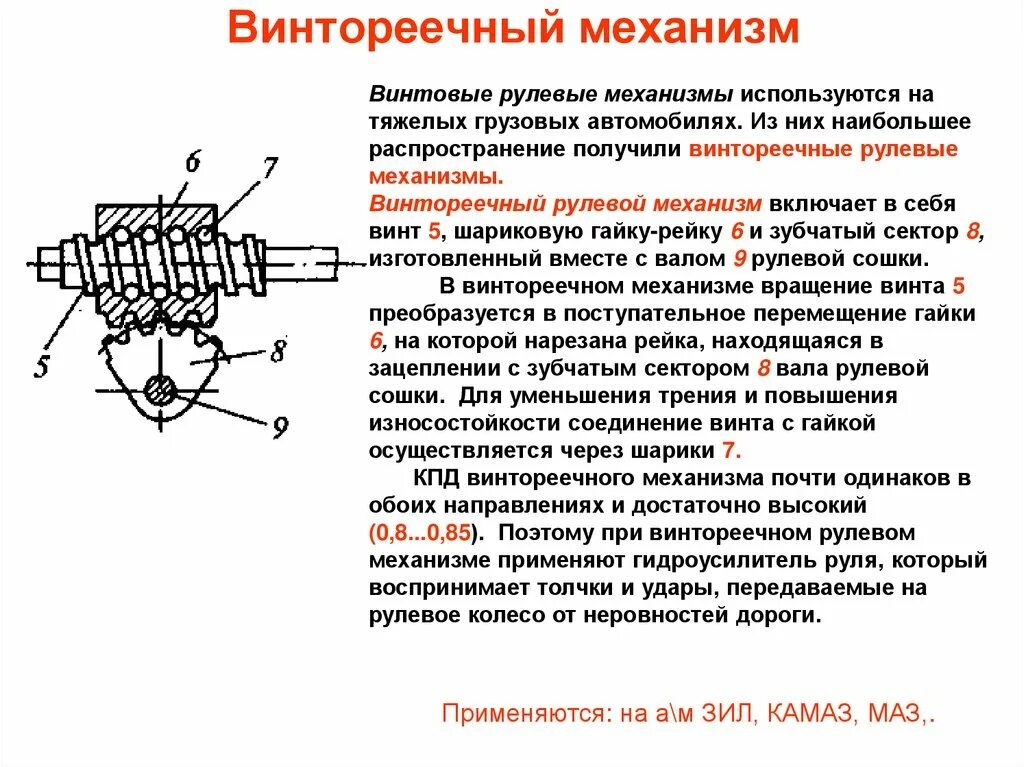 Винтореечный механизм

6

7

5

8

9

Винтовые рулевые механизмы используются на тяжелых грузовых автомобилях. Из них наибольшее распространение получили винтореечные рулевые механизмы.

Винтореечный рулевой механизм включает в себя винт 5, шариковую гайку-рейку 6 и зубчатый сектор 8, изготовленный вместе с валом 9 рулевой сошки.

В винтореечном механизме вращение винта 5 преобразуется в поступательное перемещение гайки 6, на которой нарезана рейка, находящаяся в зацеплении с зубчатым сектором 8 вала рулевой сошки. Для уменьшения трения и повышения износостойкости соединение винта с гайкой осуществляется через шарики 7.

КПД винтореечного механизма почти одинаков в обоих направлениях и достаточно высокий (0,8...0,85). Поэтому при винтореечном рулевом механизме применяют гидроусилитель руля, который воспринимает толчки и удары, передаваемые на рулевое колесо от неровностей дороги.

Применяются: на а\м ЗИЛ, КАМАЗ, МАЗ,.